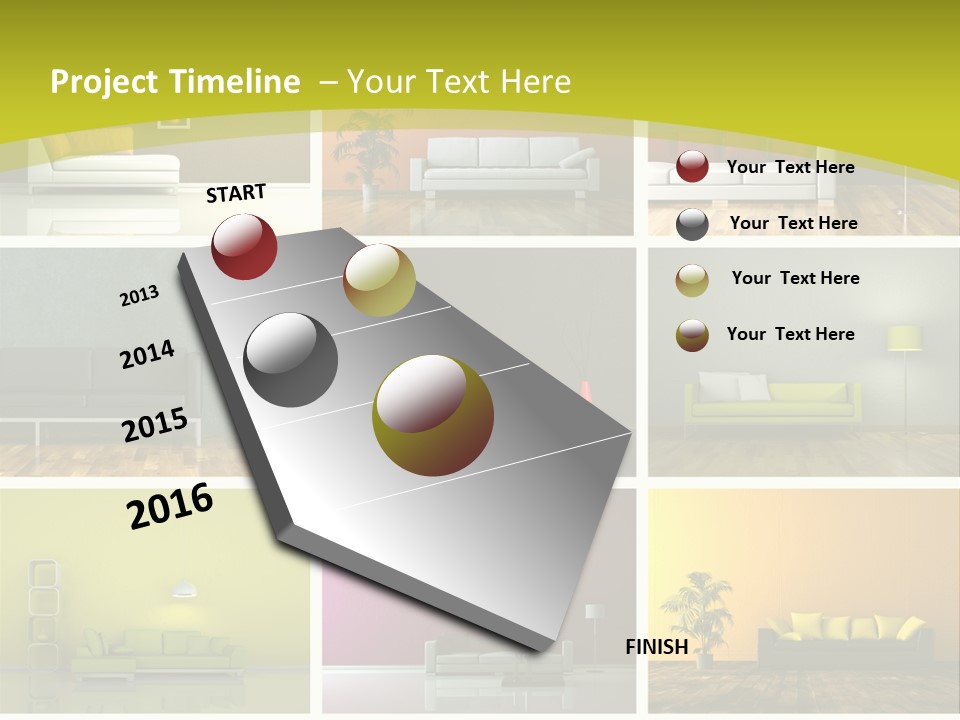 Project Timeline – Your Text Here

START

2013

2014

2015

2016

FINISH

Your Text Here

Your Text Here

Your Text Here

Your Text Here